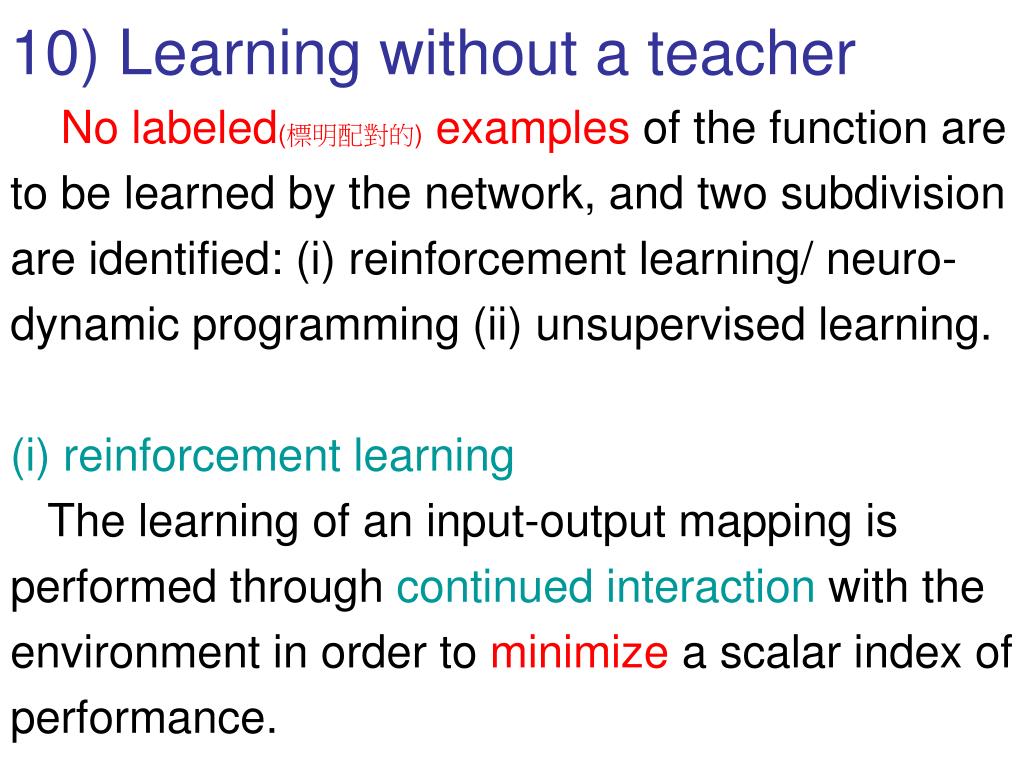 10) Learning without a teacher

No labeled(標明配對的) examples of the function are to be learned by the network, and two subdivision are identified: (i) reinforcement learning/ neuro-dynamic programming (ii) unsupervised learning.

(i) reinforcement learning

The learning of an input-output mapping is performed through continued interaction with the environment in order to minimize a scalar index of performance.